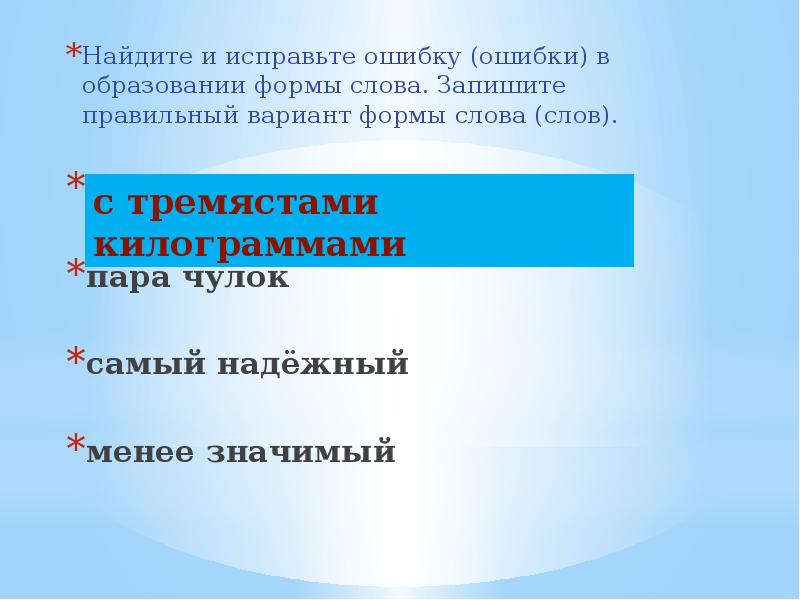 *Найдите и исправьте ошибку (ошибки) в образовании формы слова. Запишите правильный вариант формы слова (слов).

*с тремястами килограммами

*пара чулок

*самый надёжный

*менее значимый